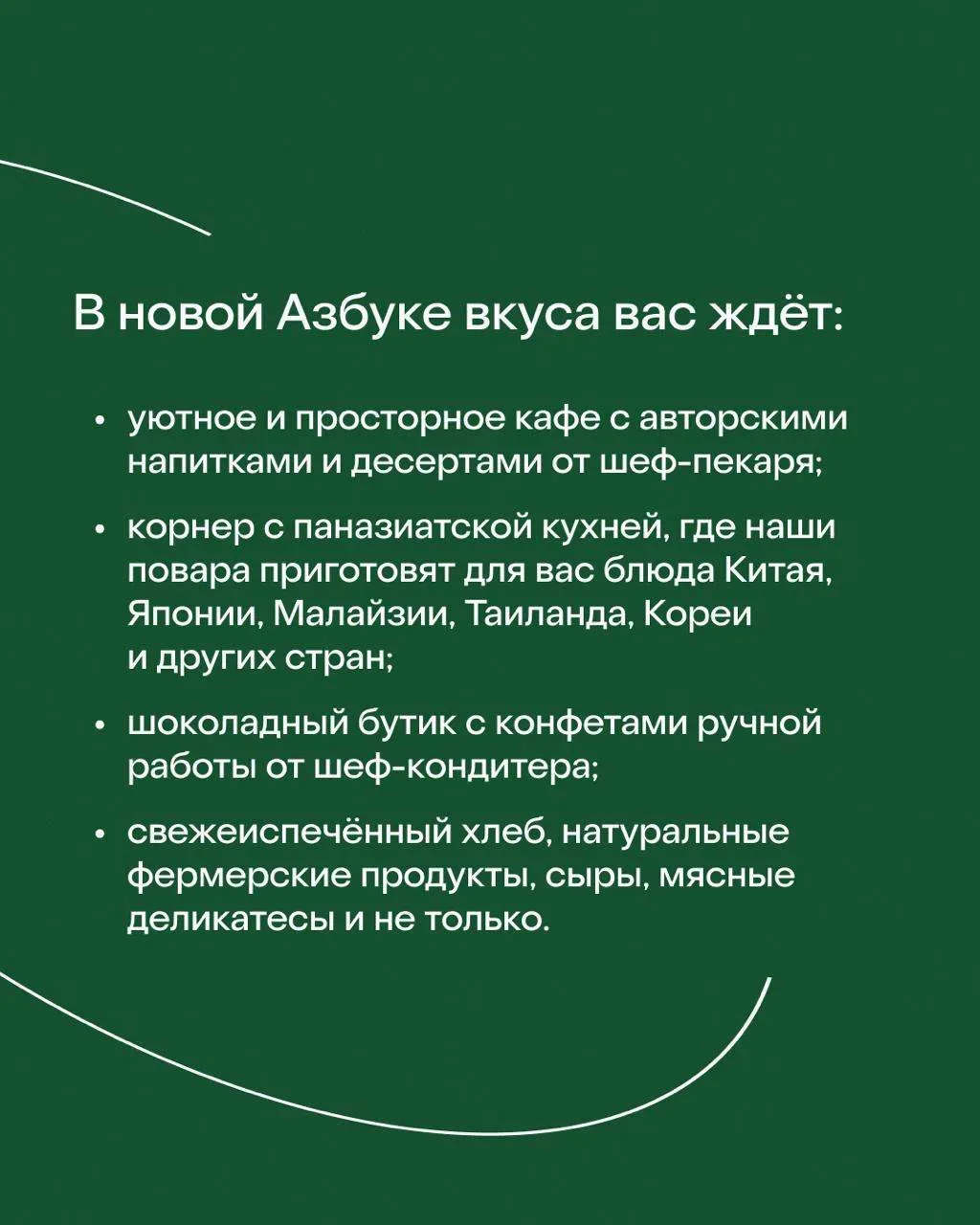 В новой Азбуке вкуса вас ждёт:

• уютное и просторное кафе с авторскими напитками и десертами от шеф-пекаря;

• корнер с паназиатской кухней, где наши повара приготовят для вас блюда Китая, Японии, Малайзии, Таиланда, Кореи и других стран;

• шоколадный бутик с конфетами ручной работы от шеф-кондитера;

• свежеиспечённый хлеб, натуральные фермерские продукты, сыры, мясные деликатесы и не только.